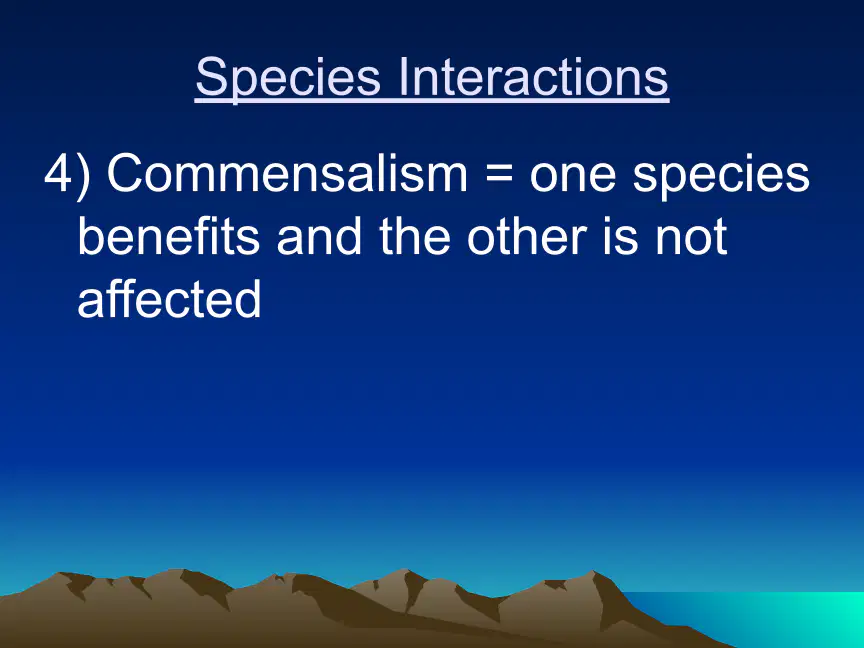 Species Interactions

4) Commensalism = one species benefits and the other is not affected